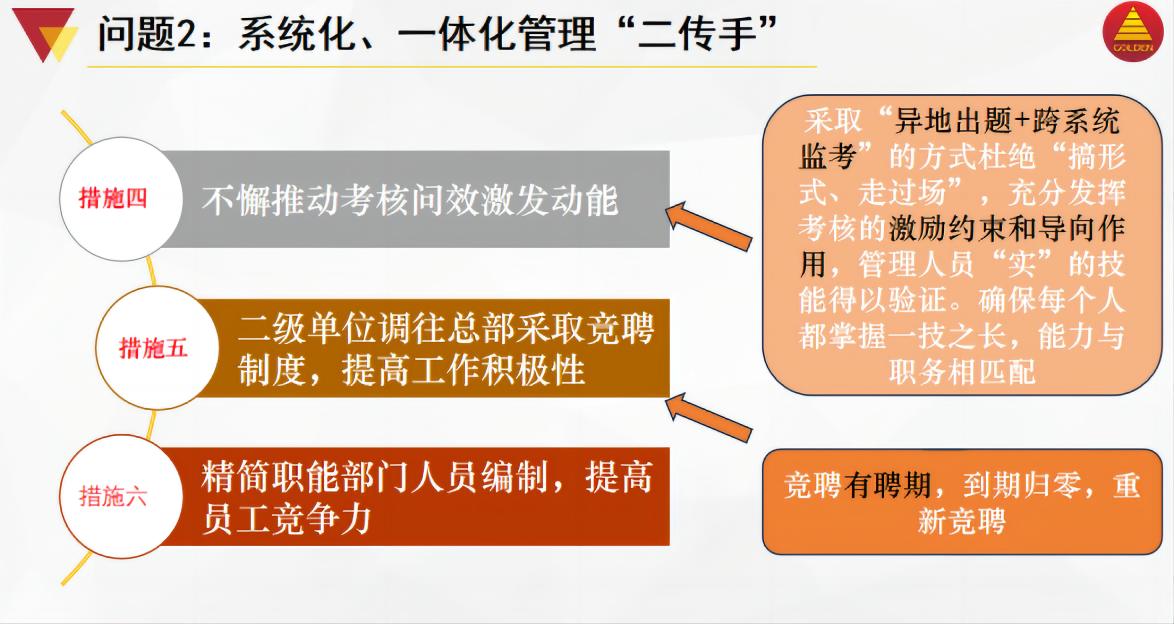 问题2：系统化、一体化管理“二传手”

GOLDEN

措施四

不懈推动考核问效激发动能

措施五

二级单位调往总部采取竞聘制度，提高工作积极性

措施六

精简职能部门人员编制，提高员工竞争力

采取“异地出题+跨系统监考”的方式杜绝“搞形式、走过场”，充分发挥考核的激励约束和导向作用，管理人员“实”的技能得以验证。确保每个人都掌握一技之长，能力与职务相匹配

竞聘有聘期，到期归零，重新竞聘